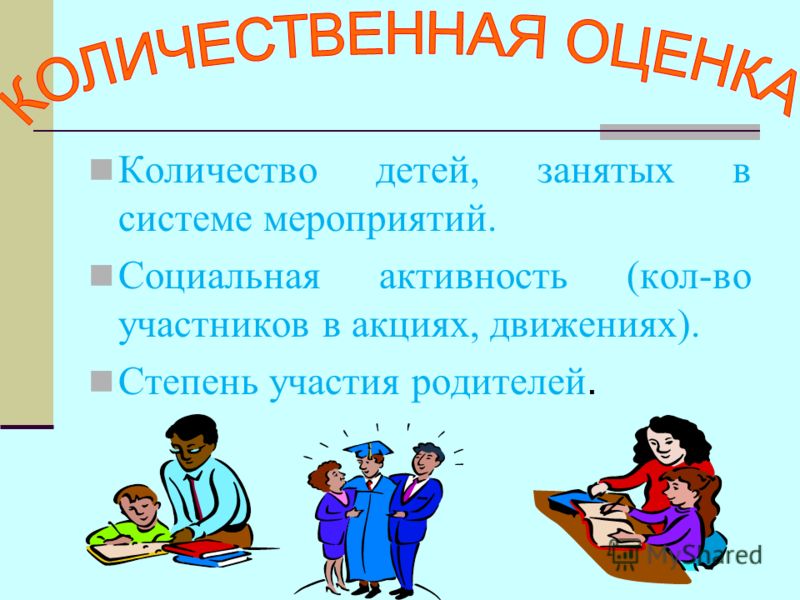 КОЛИЧЕСТВЕННАЯ ОЦЕНКА

Количество детей, занятых в системе мероприятий.

Социальная активность (кол-во участников в акциях, движениях).

Степень участия родителей.

MyShared